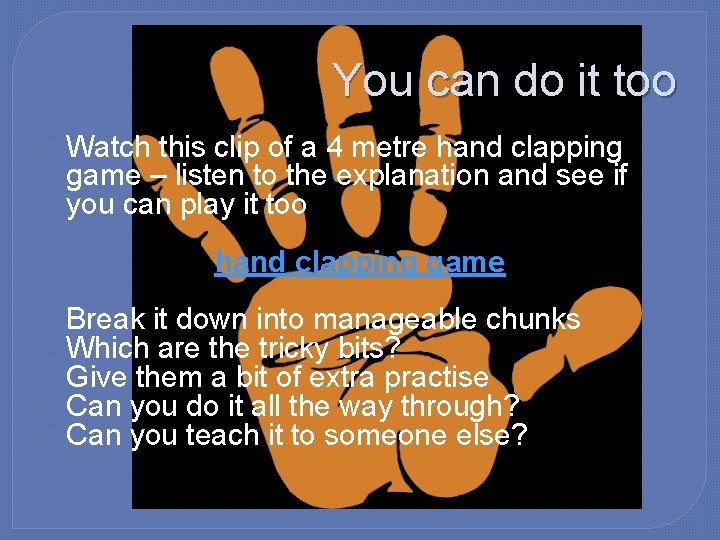 You can do it too

Watch this clip of a 4 metre hand clapping game – listen to the explanation and see if you can play it too

hand clapping game

Break it down into manageable chunks
Which are the tricky bits?
Give them a bit of extra practise
Can you do it all the way through?
Can you teach it to someone else?